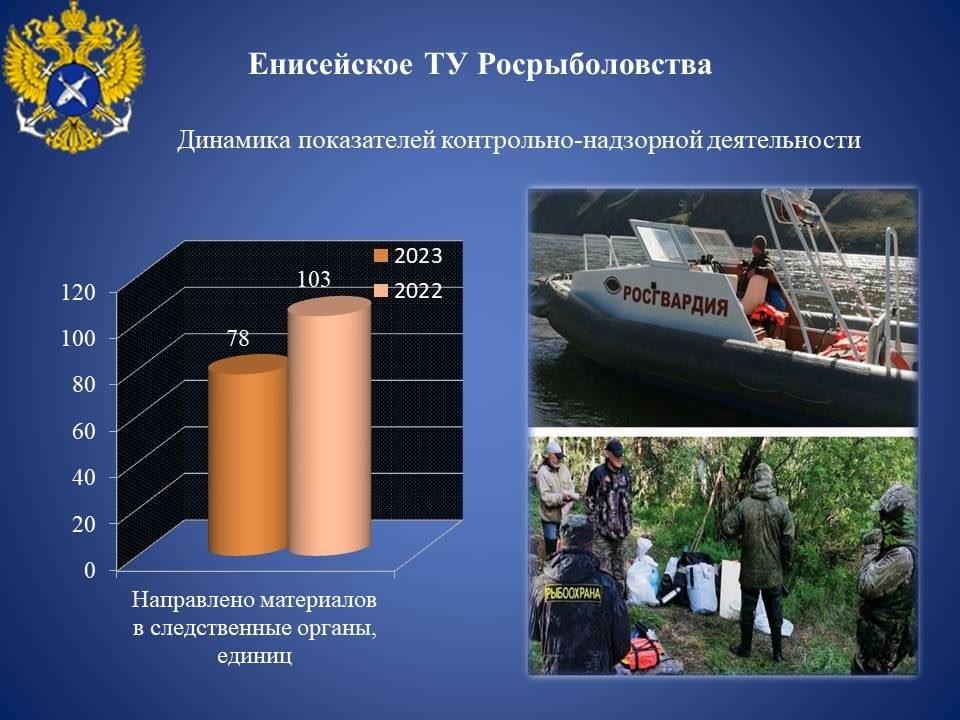 Енисейское ТУ Росрыболовства

Динамика показателей контрольно-надзорной деятельности

2023
2022

120
100
80
60
40
20
0

78
103

Направлено материалов в следственные органы, единиц

РОСГВАРДИЯ

РЫБООХРАНА